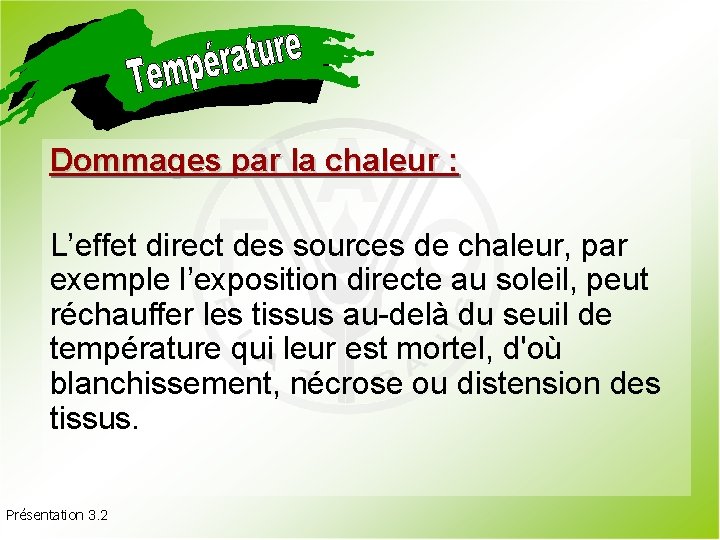 Température

Dommages par la chaleur :

L’effet direct des sources de chaleur, par exemple l’exposition directe au soleil, peut réchauffer les tissus au-delà du seuil de température qui leur est mortel, d'où blanchissement, nécrose ou distension des tissus.

Présentation 3.2